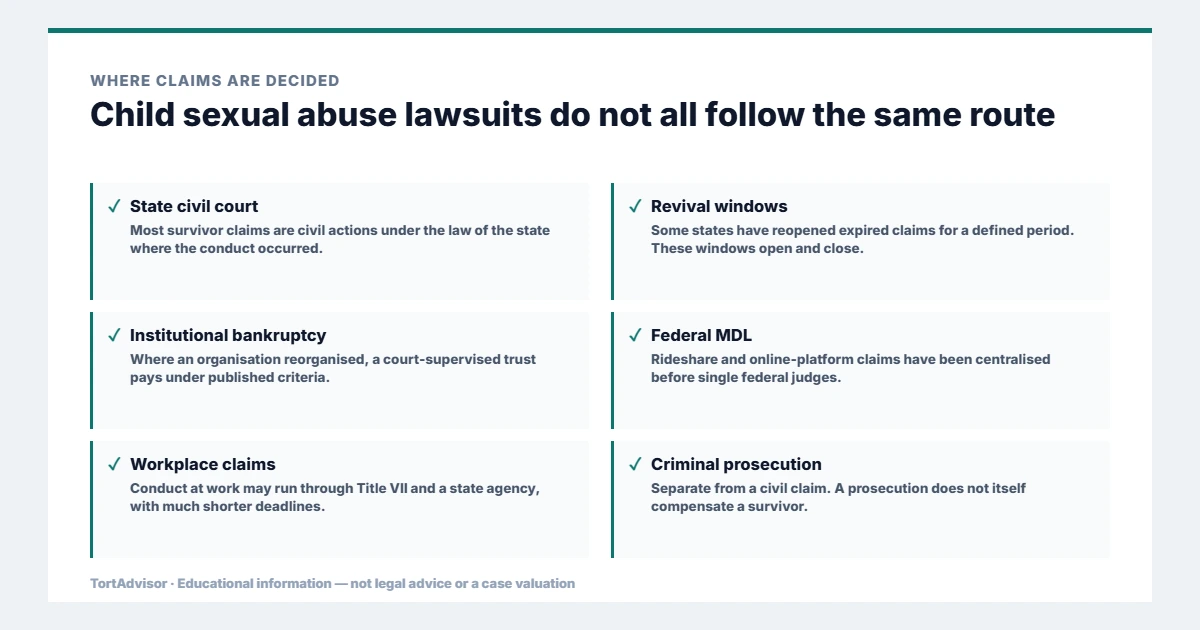 WHERE CLAIMS ARE DECIDED

Child sexual abuse lawsuits do not all follow the same route

✓ State civil court
Most survivor claims are civil actions under the law of the state where the conduct occurred.

✓ Institutional bankruptcy
Where an organisation reorganised, a court-supervised trust pays under published criteria.

✓ Workplace claims
Conduct at work may run through Title VII and a state agency, with much shorter deadlines.

✓ Revival windows
Some states have reopened expired claims for a defined period. These windows open and close.

✓ Federal MDL
Rideshare and online-platform claims have been centralised before single federal judges.

✓ Criminal prosecution
Separate from a civil claim. A prosecution does not itself compensate a survivor.

TortAdvisor · Educational information — not legal advice or a case valuation